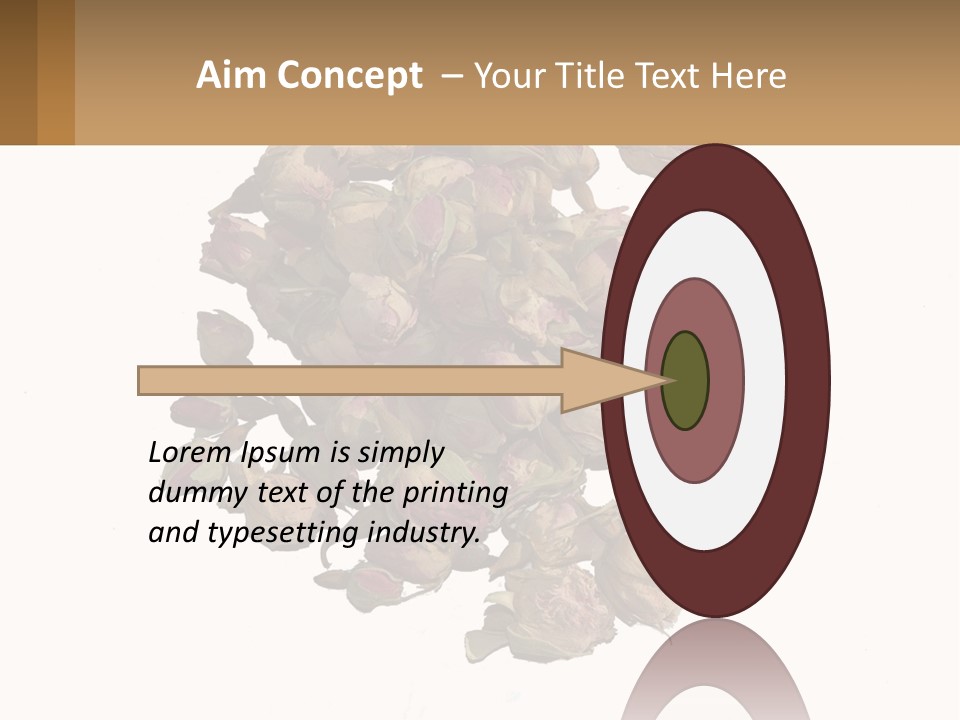 Aim Concept – Your Title Text Here

Lorem Ipsum is simply dummy text of the printing and typesetting industry.